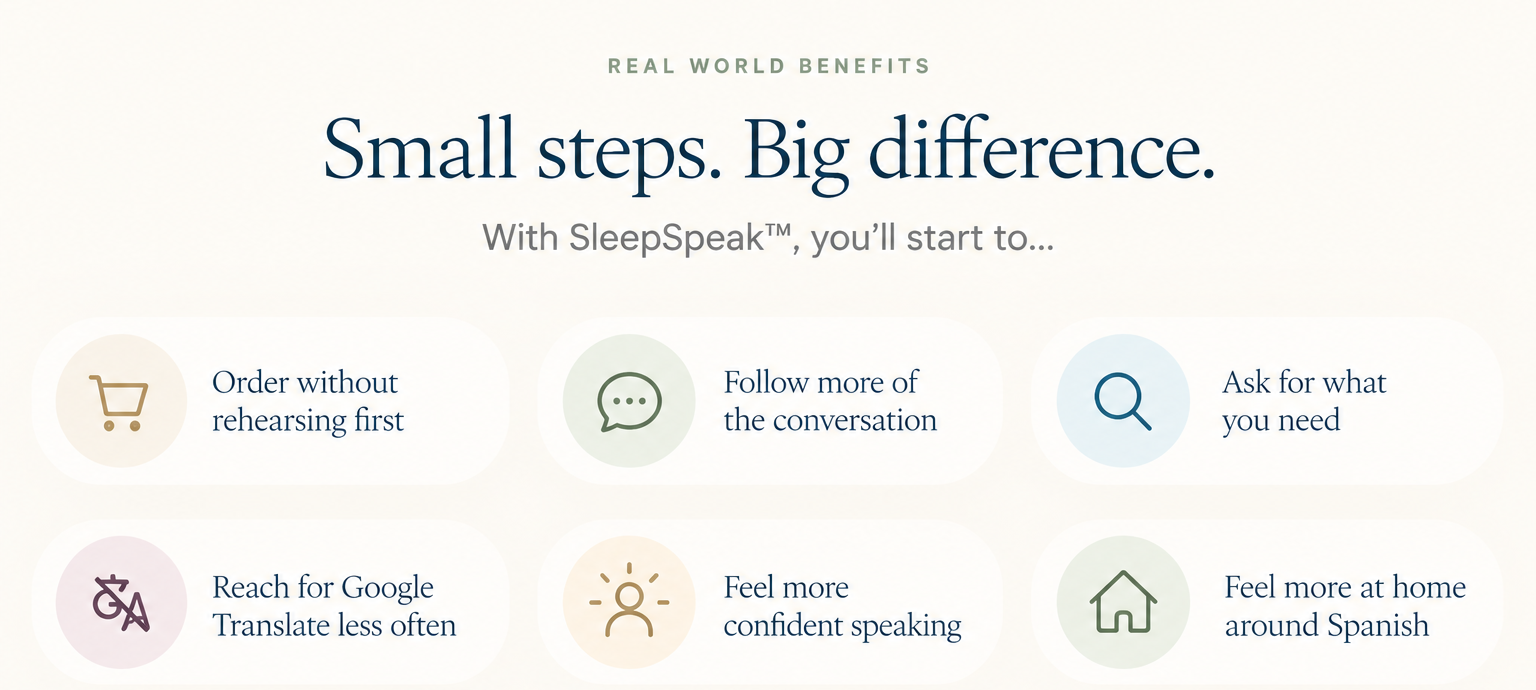 REAL WORLD BENEFITS

Small steps. Big difference.

With SleepSpeak™, you'll start to...

Order without rehearsing first

Follow more of the conversation

Ask for what you need

Reach for Google Translate less often

Feel more confident speaking

Feel more at home around Spanish